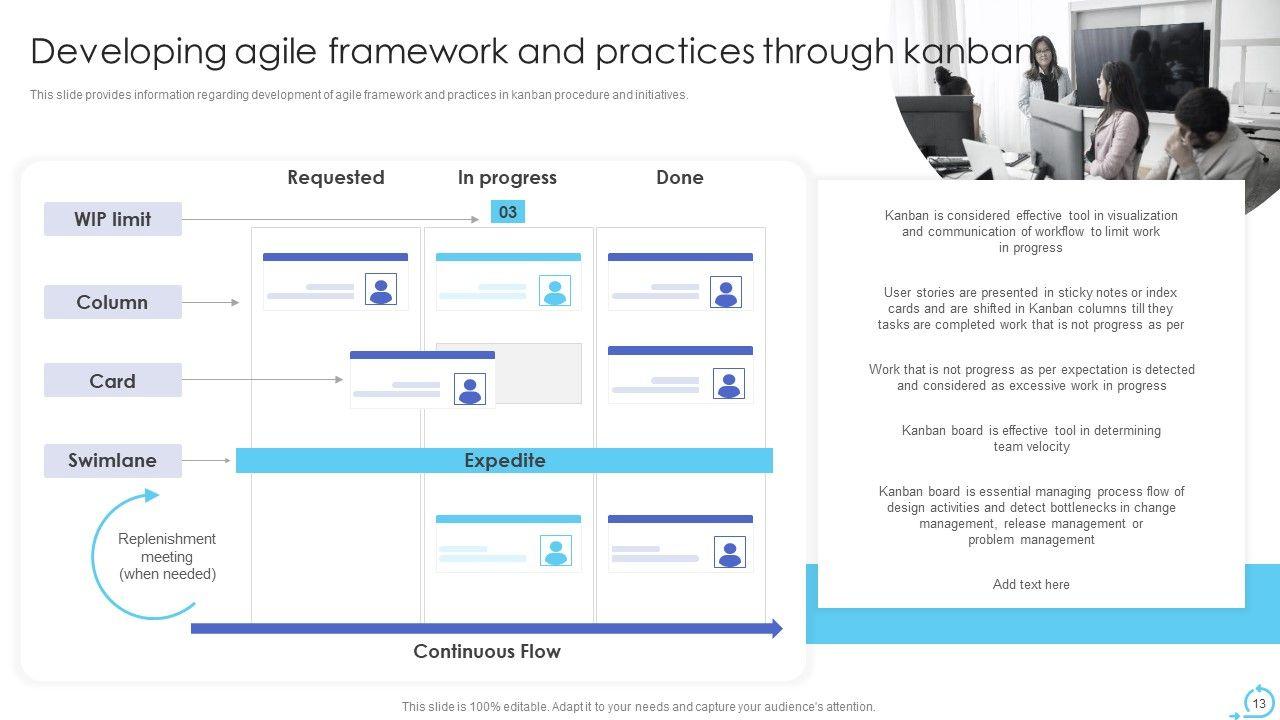 Developing agile framework and practices through kanban

This slide provides information regarding development of agile framework and practices in kanban procedure and initiatives.

Requested

In progress

Done

WIP limit

03

Column

Card

Swimlane

Expedite

Replenishment meeting (when needed)

Continuous Flow

Kanban is considered effective tool in visualization and communication of workflow to limit work in progress

User stories are presented in sticky notes or index cards and are shifted in Kanban columns till they tasks are completed work that is not progress as per

Work that is not progress as per expectation is detected and considered as excessive work in progress

Kanban board is effective tool in determining team velocity

Kanban board is essential managing process flow of design activities and detect bottlenecks in change management, release management or problem management

Add text here

This slide is 100% editable. Adapt it to your needs and capture your audience's attention.

13